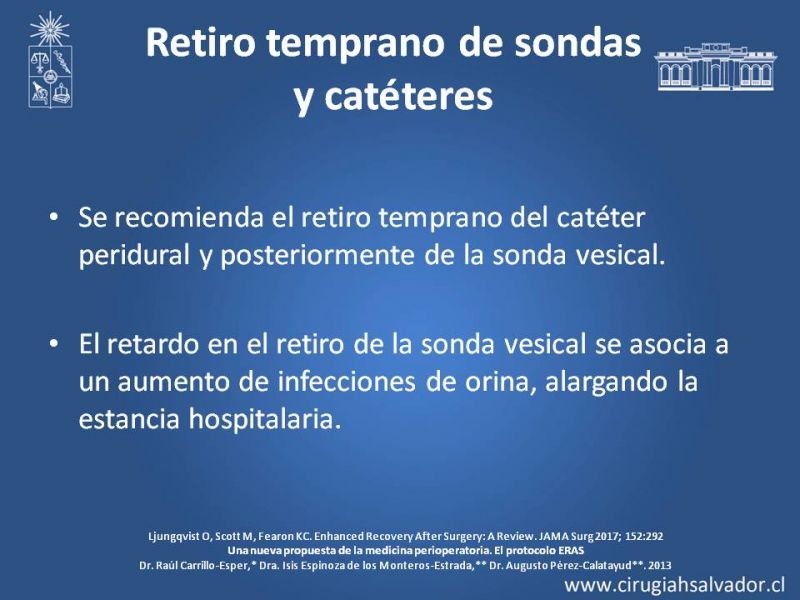 Retiro temprano de sondas y catéteres

• Se recomienda el retiro temprano del catéter peridural y posteriormente de la sonda vesical.

• El retardo en el retiro de la sonda vesical se asocia a un aumento de infecciones de orina, alargando la estancia hospitalaria.

Ljungqvist O, Scott M, Fearon KC. Enhanced Recovery After Surgery: A Review. JAMA Surg 2017; 152:292
Una nueva propuesta de la medicina perioperatoria. El protocolo ERAS
Dr. Raúl Carrillo-Esper,* Dra. Isis Espinoza de los Monteros-Estrada,** Dr. Augusto Pérez-Calatayud**. 2013

www.cirugiahsalvador.cl